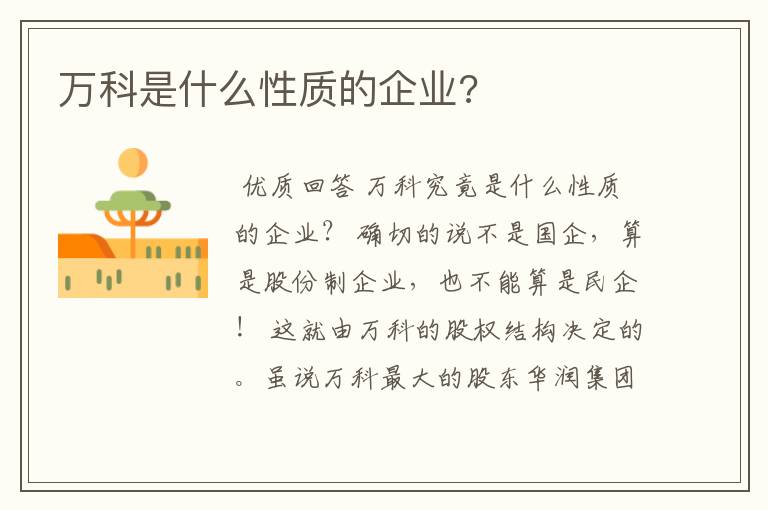 万科是什么性质的企业?

优质回答 万科究竟是什么性质的企业？ 确切的说不是国企，算是股份制企业，也不能算是民企！ 这就由万科的股权结构决定的。虽说万科最大的股东华润集团